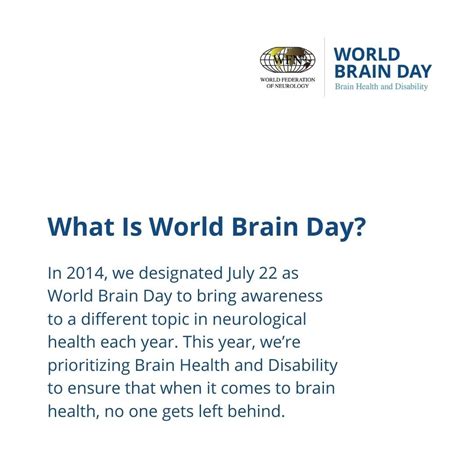 WFN
WORLD FEDERATION OF NEUROLOGY

WORLD BRAIN DAY
Brain Health and Disability

What Is World Brain Day?

In 2014, we designated July 22 as World Brain Day to bring awareness to a different topic in neurological health each year. This year, we're prioritizing Brain Health and Disability to ensure that when it comes to brain health, no one gets left behind.